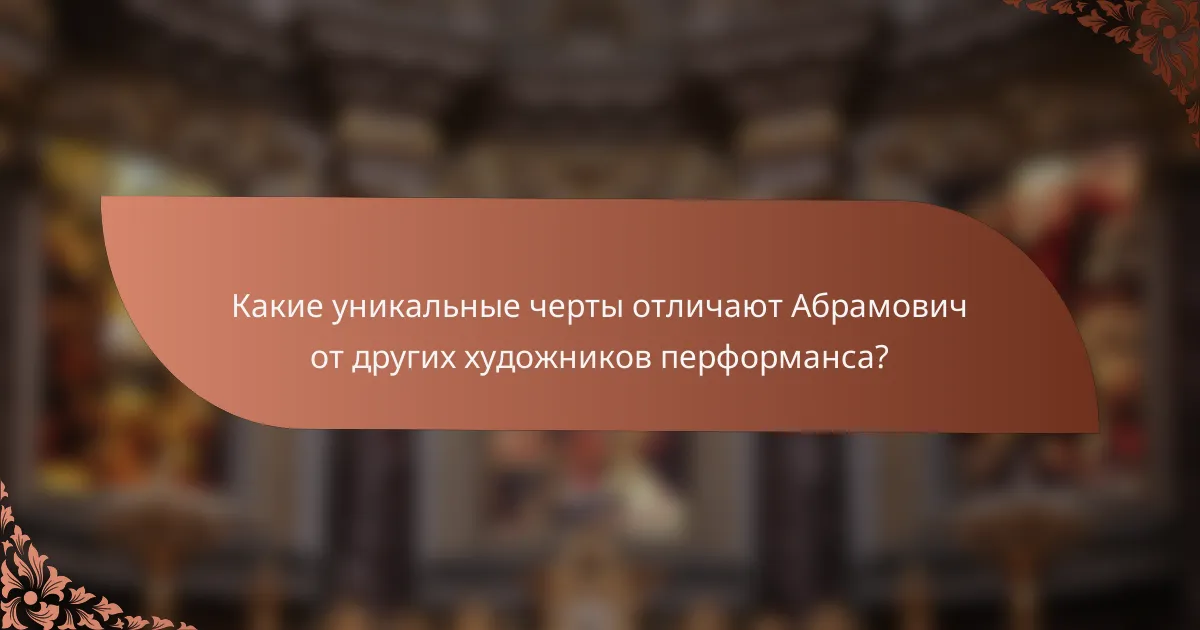 Какие уникальные черты отличают Абрамович от других художников перформанса?